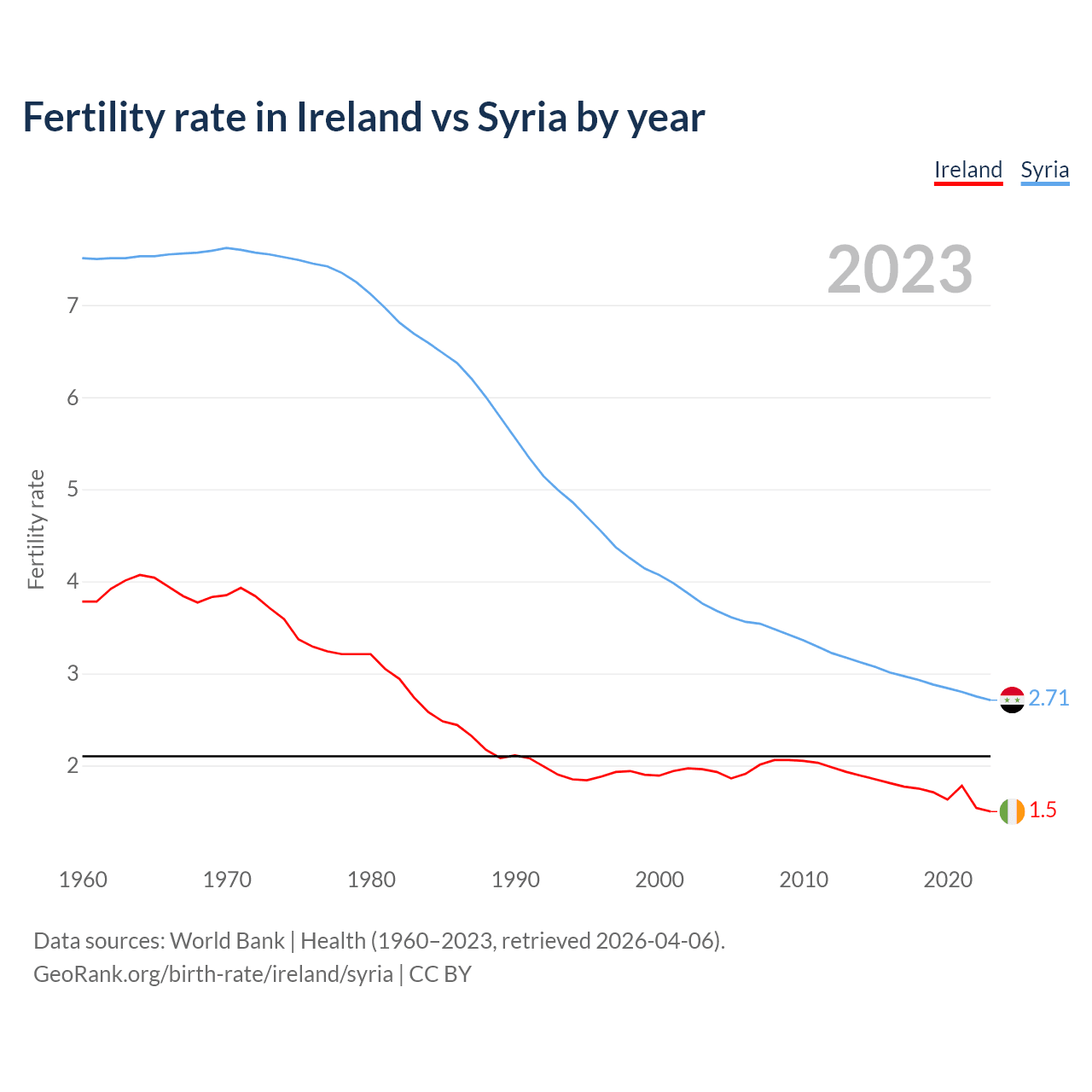 Fertility rate in Ireland vs Syria by year

Ireland Syria

2023

Fertility rate

7
6
5
4
3
2

2.71
1.5

1960 1970 1980 1990 2000 2010 2020

Data sources: World Bank | Health (1960–2023, retrieved 2026-04-06).
GeoRank.org/birth-rate/ireland/syria | CC BY